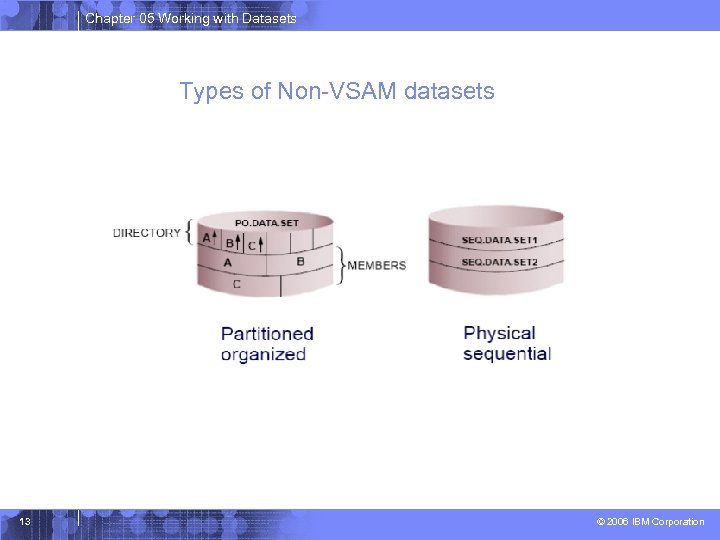 Chapter 05 Working with Datasets

Types of Non-VSAM datasets

DIRECTORY

PO.DATA.SET

A B C

A B

C

MEMBERS

SEQ.DATA.SET1

SEQ.DATA.SET2

Partitioned organized

Physical sequential

13

© 2006 IBM Corporation